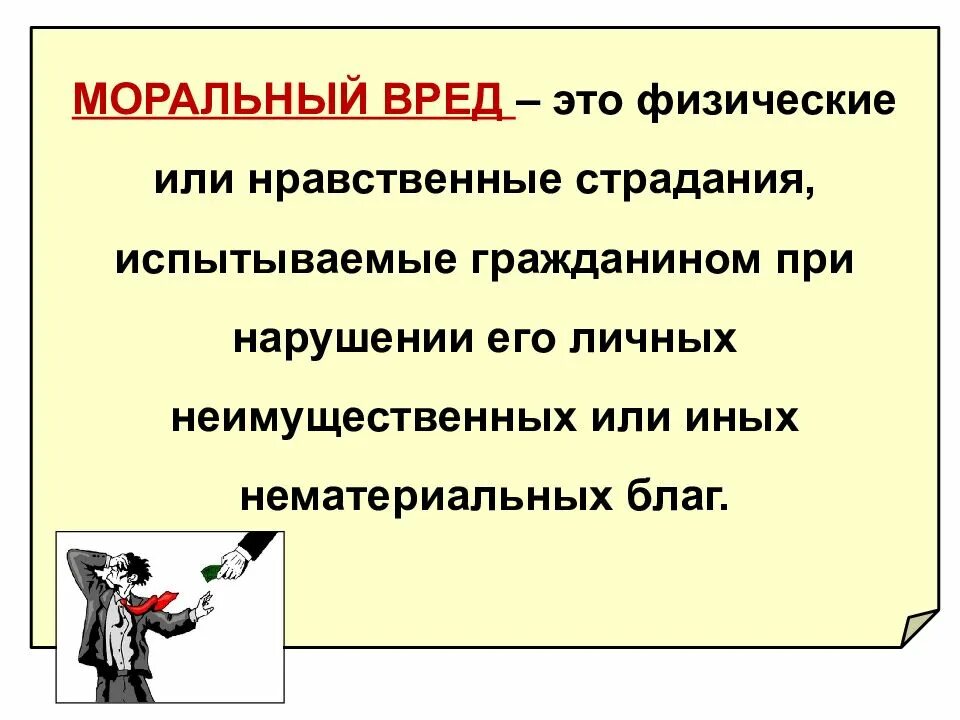 МОРАЛЬНЫЙ ВРЕД – это физические или нравственные страдания, испытываемые гражданином при нарушении его личных неимущественных или иных нематериальных благ.